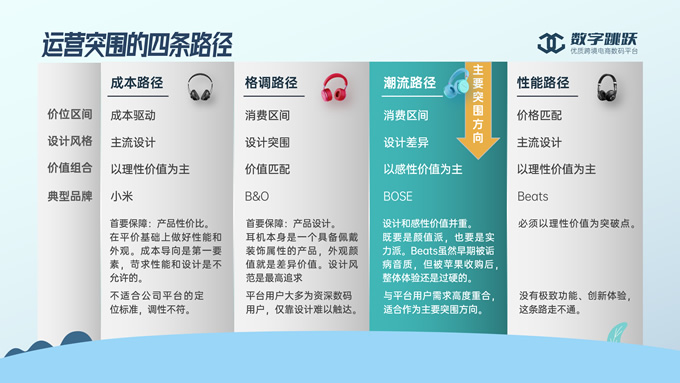 运营突围的四条路径

数字跳跃
优质跨境电商数码平台

| | 成本路径 | 格调路径 | 潮流路径 | 性能路径 |
|---|---|---|---|---|
| 价位区间 | 成本驱动 | 消费区间 | 消费区间 | 价格匹配 |
| 设计风格 | 主流设计 | 设计突围 | 设计差异 | 主流设计 |
| 价值组合 | 以理性价值为主 | 价值匹配 | 以感性价值为主 | 以理性价值为主 |
| 典型品牌 | 小米 | B&O | BOSE | Beats |
| | 首要保障：产品性价比。在平价基础上做好性能和外观。成本导向是第一要素，苛求性能和设计是不允许的。 | 首要保障：产品设计。耳机本身是一个具备佩戴装饰属性的产品，外观颜值就是差异价值。设计风范是最高追求 | 设计和感性价值并重。既要是颜值派，也要是实力派。Beats虽然早期被诟病音质，但被苹果收购后，整体体验还是过硬的。 | 必须以理性价值为突破点。 |
| | 不适合公司平台的定位标准，调性不符。 | 平台用户大多为资深数码用户，仅靠设计难以触达。 | 与平台用户需求高度重合，适合作为主要突围方向。 | 没有极致功能、创新体验，这条路走不通。 |

主要突围方向